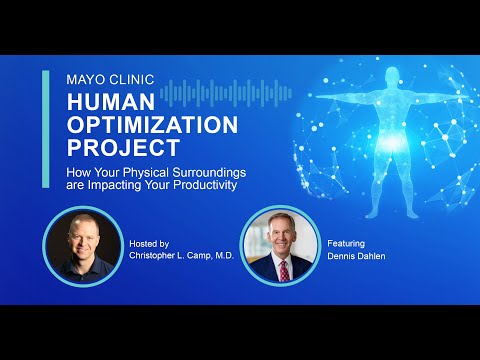 MAYO CLINIC
HUMAN OPTIMIZATION PROJECT

How Your Physical Surroundings are Impacting Your Productivity

Hosted by
Christopher L. Camp, M.D.

Featuring
Dennis Dahlen